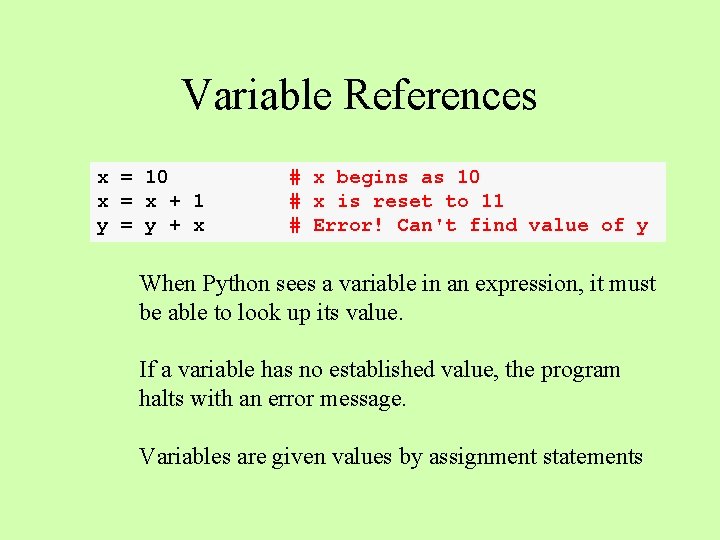 Variable References

x = 10            # x begins as 10
x = x + 1         # x is reset to 11
y = y + x         # Error! Can't find value of y

When Python sees a variable in an expression, it must be able to look up its value.

If a variable has no established value, the program halts with an error message.

Variables are given values by assignment statements